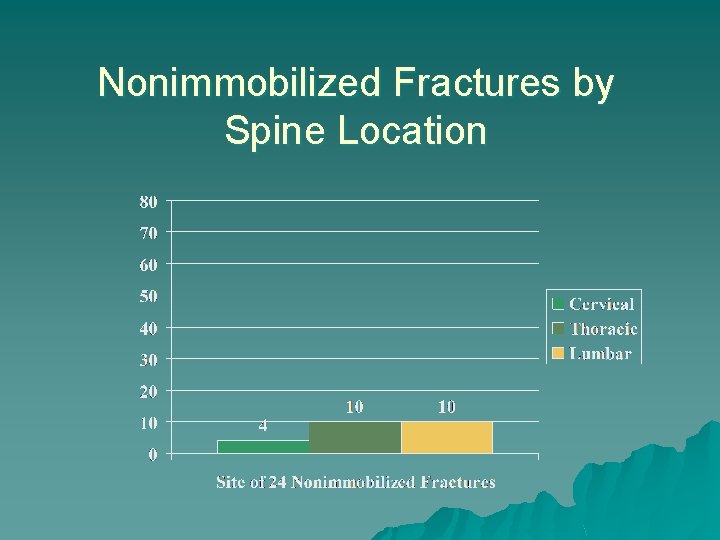 Nonimmobilized Fractures by Spine Location

80
70
60
50
40
30
20
10
0

4
10
10

Cervical
Thoracic
Lumbar

Site of 24 Nonimmobilized Fractures